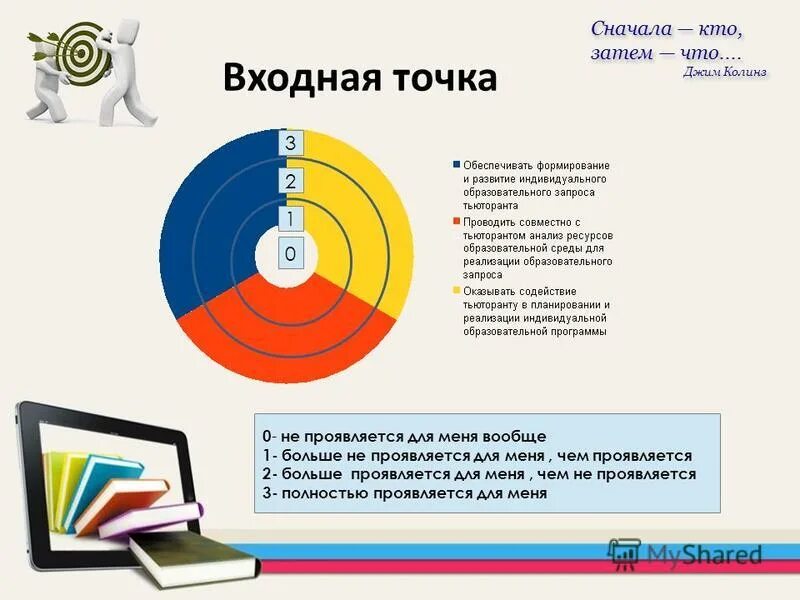 Сначала — кто, затем — что….
Джим Колинз

Входная точка

3
2
1
0

Обеспечивать формирование и развитие индивидуального образовательного запроса тьюторанта

Проводить совместно с тьюторантом анализ ресурсов образовательной среды для реализации образовательного запроса

Оказывать содействие тьюторанту в планировании и реализации индивидуальной образовательной программы

0- не проявляется для меня вообще
1- больше не проявляется для меня , чем проявляется
2- больше проявляется для меня , чем не проявляется
3- полностью проявляется для меня

MyShared